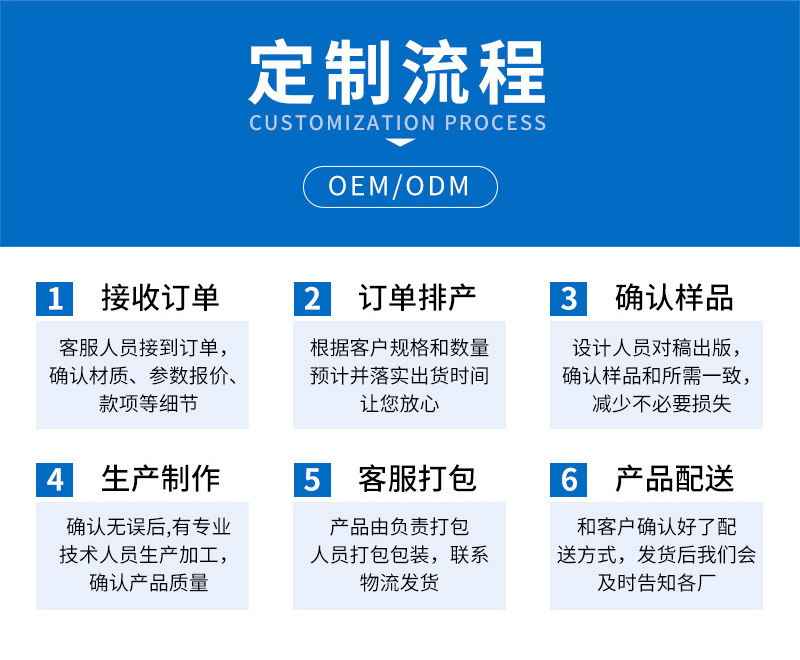 定制流程
CUSTOMIZATION PROCESS

OEM/ODM

1 接收订单

客服人员接到订单，确认材质、参数报价、款项等细节

2 订单排产

根据客户规格和数量预计并落实出货时间让您放心

3 确认样品

设计人员对稿出版，确认样品和所需一致，减少不必要损失

4 生产制作

确认无误后,有专业技术人员生产加工，确认产品质量

5 客服打包

产品由负责打包人员打包包装，联系物流发货

6 产品配送

和客户确认好了配送方式，发货后我们会及时告知各厂